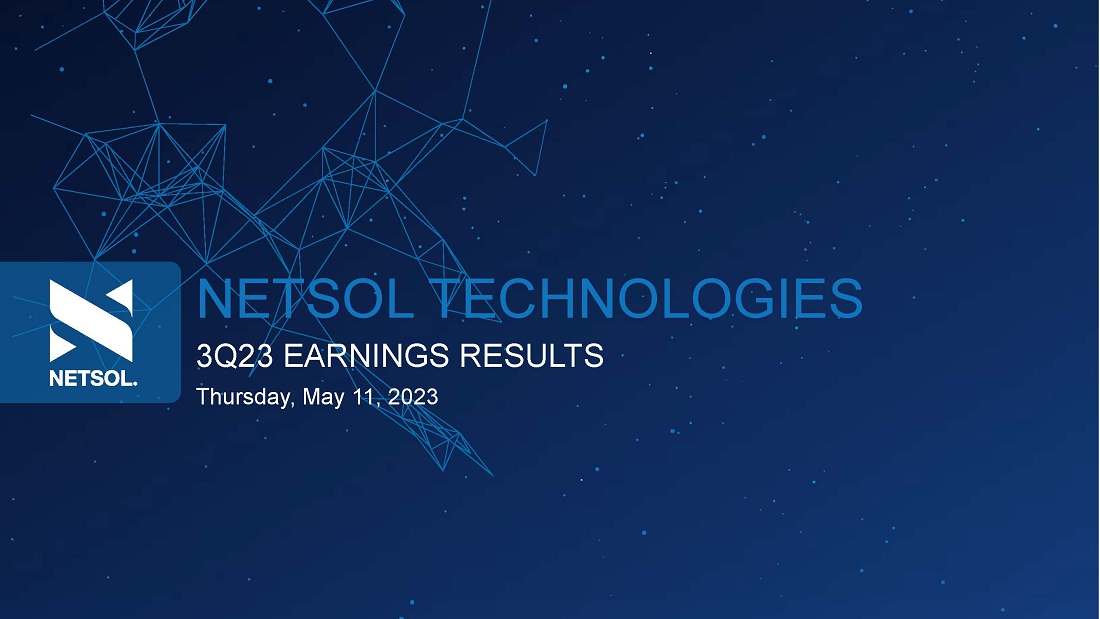 NETSOL.

NETSOL TECHNOLOGIES

3Q23 EARNINGS RESULTS

Thursday, May 11, 2023